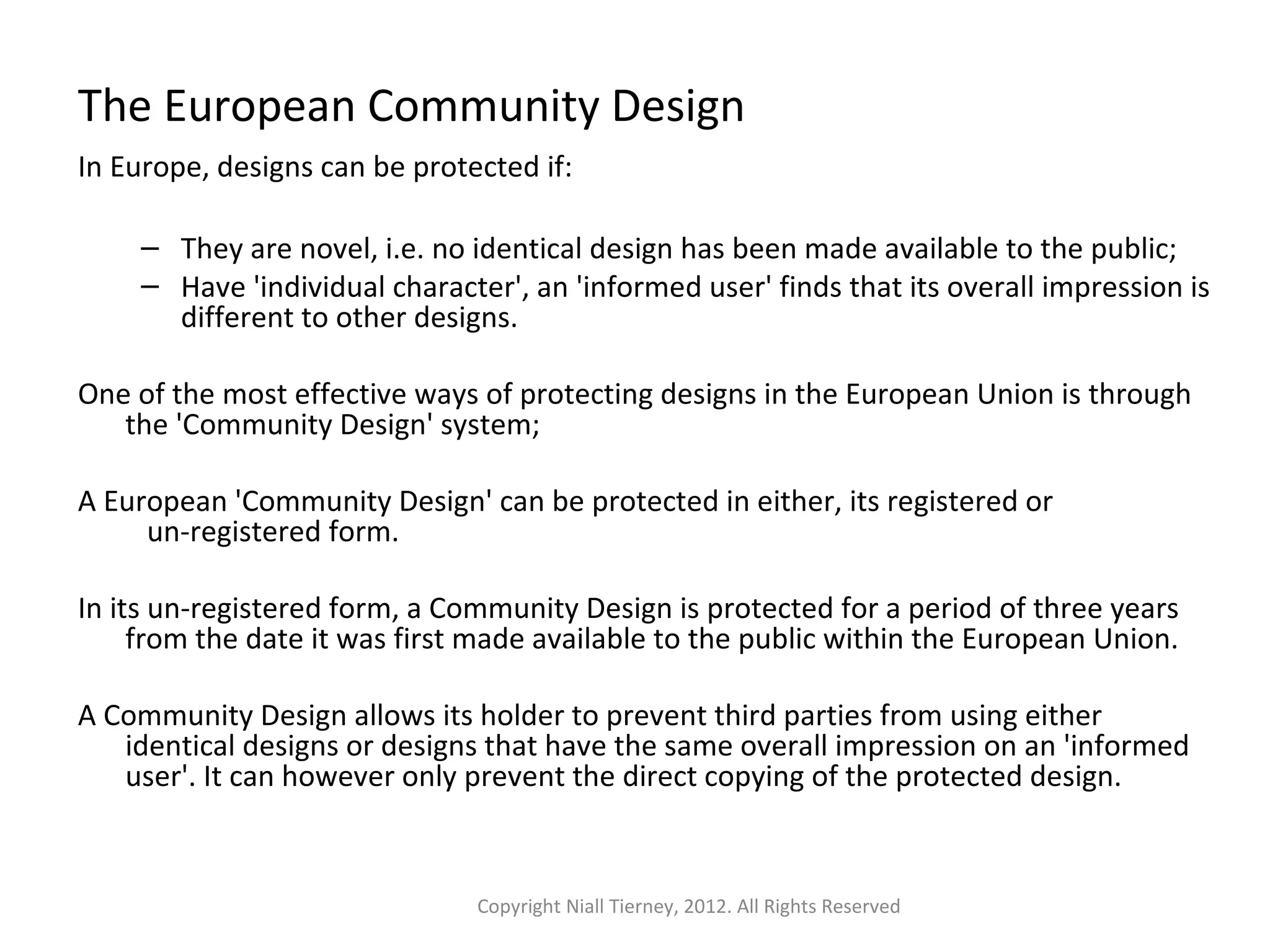 The European Community Design

In Europe, designs can be protected if:

– They are novel, i.e. no identical design has been made available to the public;
– Have 'individual character', an 'informed user' finds that its overall impression is different to other designs.

One of the most effective ways of protecting designs in the European Union is through the 'Community Design' system;

A European 'Community Design' can be protected in either, its registered or un-registered form.

In its un-registered form, a Community Design is protected for a period of three years from the date it was first made available to the public within the European Union.

A Community Design allows its holder to prevent third parties from using either identical designs or designs that have the same overall impression on an 'informed user'. It can however only prevent the direct copying of the protected design.

Copyright Niall Tierney, 2012. All Rights Reserved